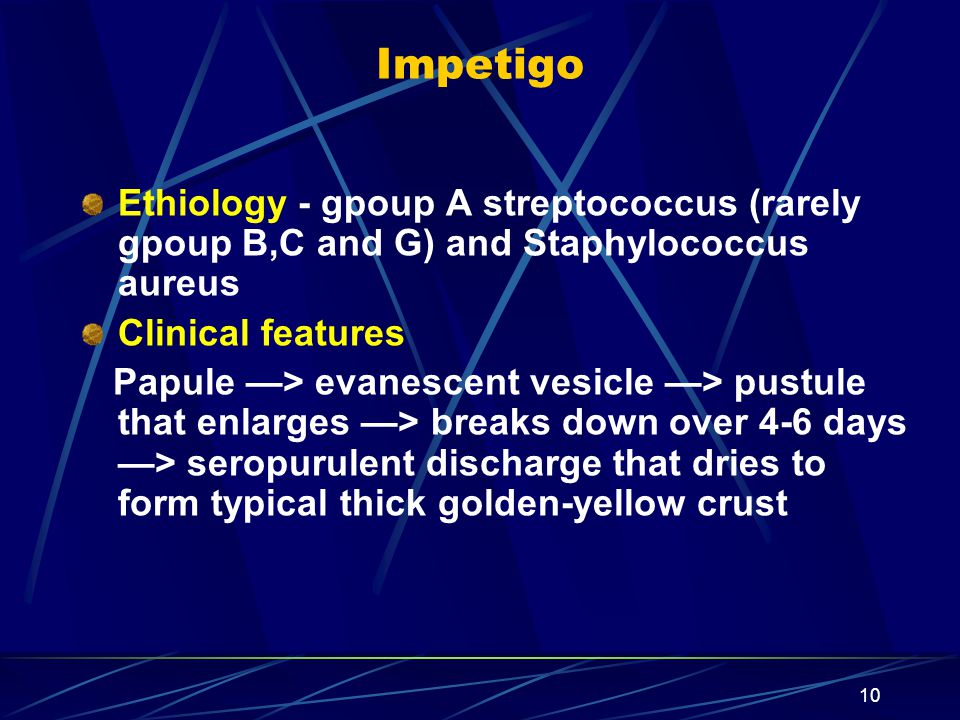 Impetigo

Ethiology - gpoup A streptococcus (rarely gpoup B,C and G) and Staphylococcus aureus

Clinical features

Papule —> evanescent vesicle —> pustule that enlarges —> breaks down over 4-6 days —> seropurulent discharge that dries to form typical thick golden-yellow crust

10